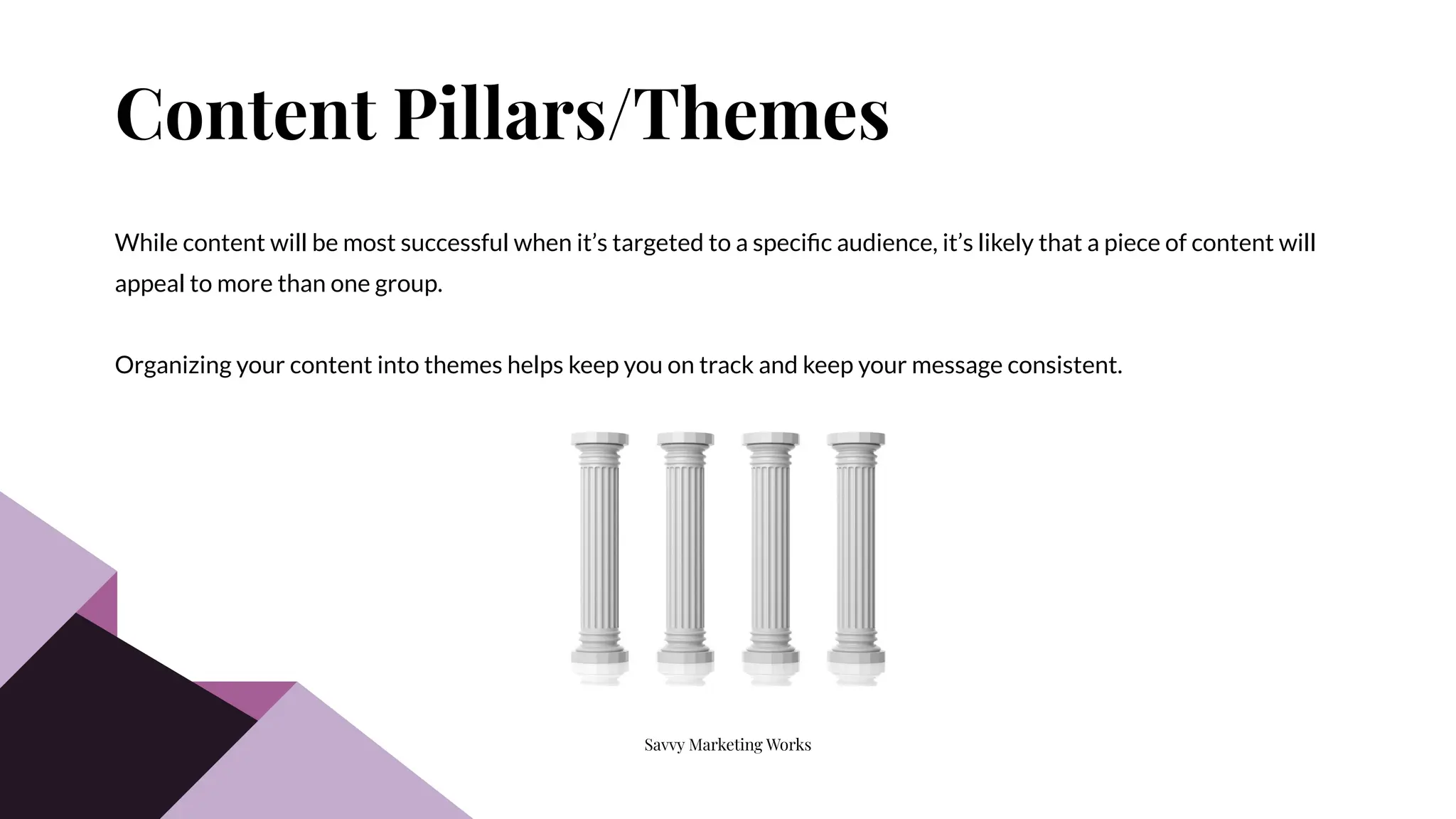 Content Pillars/Themes

While content will be most successful when it’s targeted to a specific audience, it’s likely that a piece of content will appeal to more than one group.

Organizing your content into themes helps keep you on track and keep your message consistent.

Savvy Marketing Works